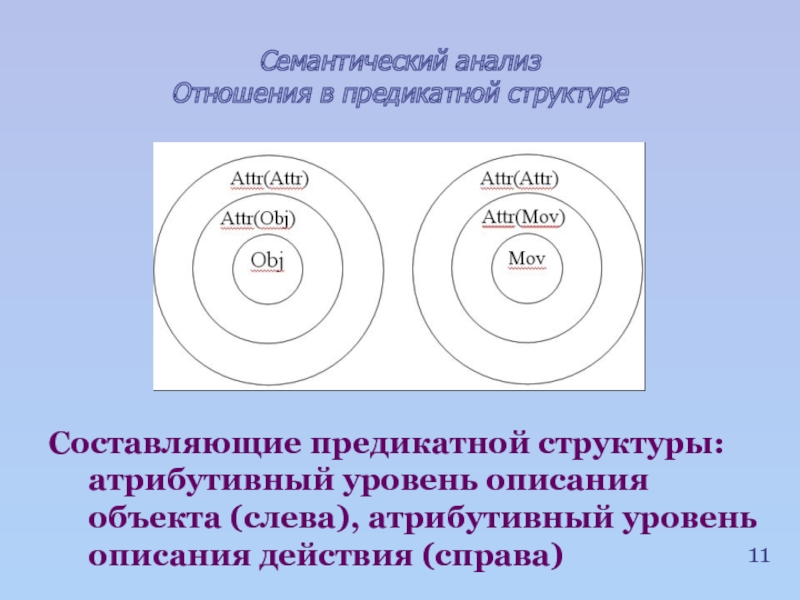 Семантический анализ
Отношения в предикатной структуре

Attr(Attr)
Attr(Obj)
Obj

Attr(Attr)
Attr(Mov)
Mov

Составляющие предикатной структуры: атрибутивный уровень описания объекта (слева), атрибутивный уровень описания действия (справа)

11